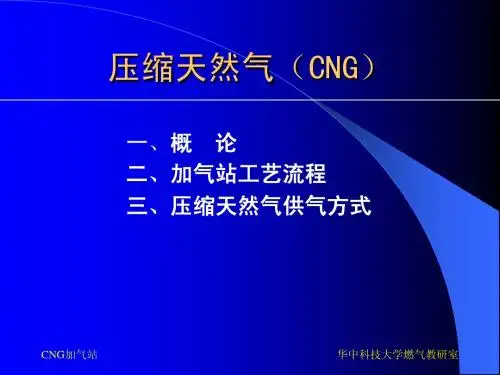 压缩天然气（CNG）

一、概　论
二、加气站工艺流程
三、压缩天然气供气方式

CNG加气站

华中科技大学燃气教研室